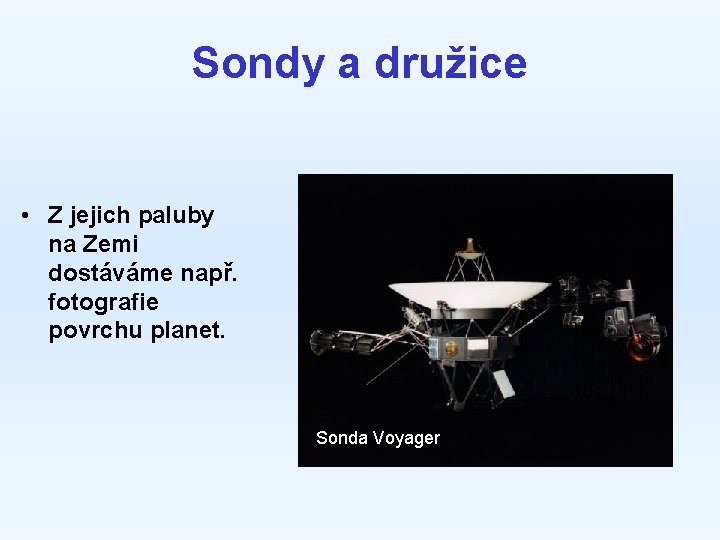 Sondy a družice

• Z jejich paluby na Zemi dostáváme např. fotografie povrchu planet.

Sonda Voyager